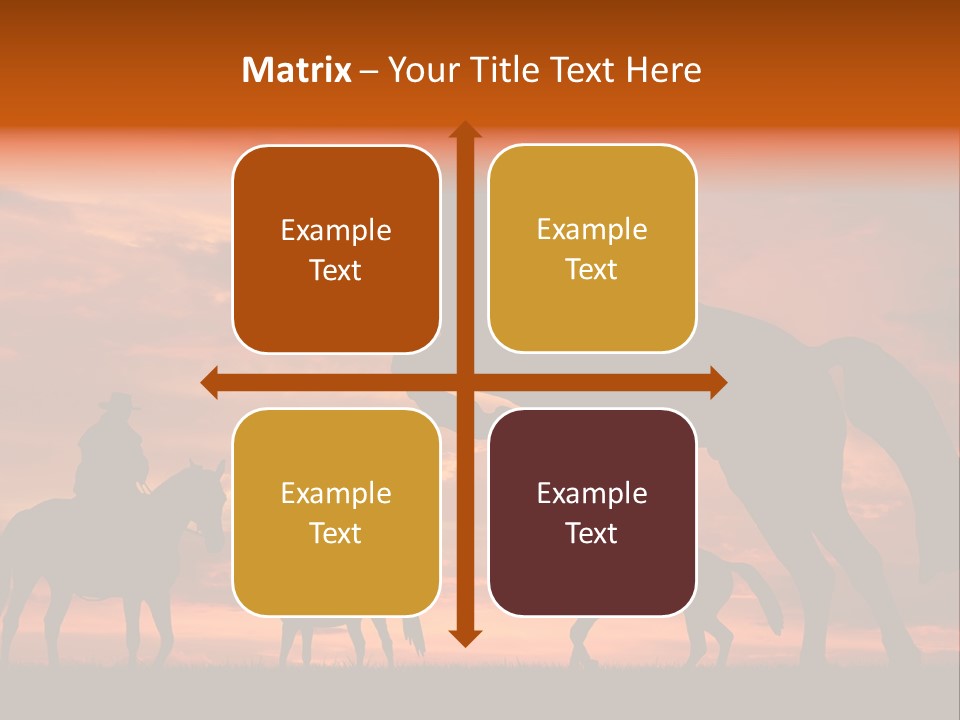 Matrix – Your Title Text Here

Example Text

Example Text

Example Text

Example Text